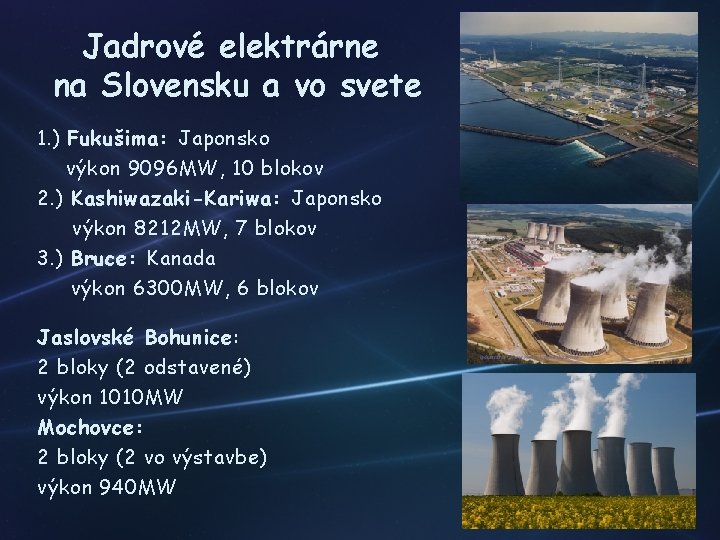 Jadrové elektrárne na Slovensku a vo svete

1.) Fukušima: Japonsko
výkon 9096MW, 10 blokov
2.) Kashiwazaki-Kariwa: Japonsko
výkon 8212MW, 7 blokov
3.) Bruce: Kanada
výkon 6300MW, 6 blokov

Jaslovské Bohunice:
2 bloky (2 odstavené)
výkon 1010MW
Mochovce:
2 bloky (2 vo výstavbe)
výkon 940MW